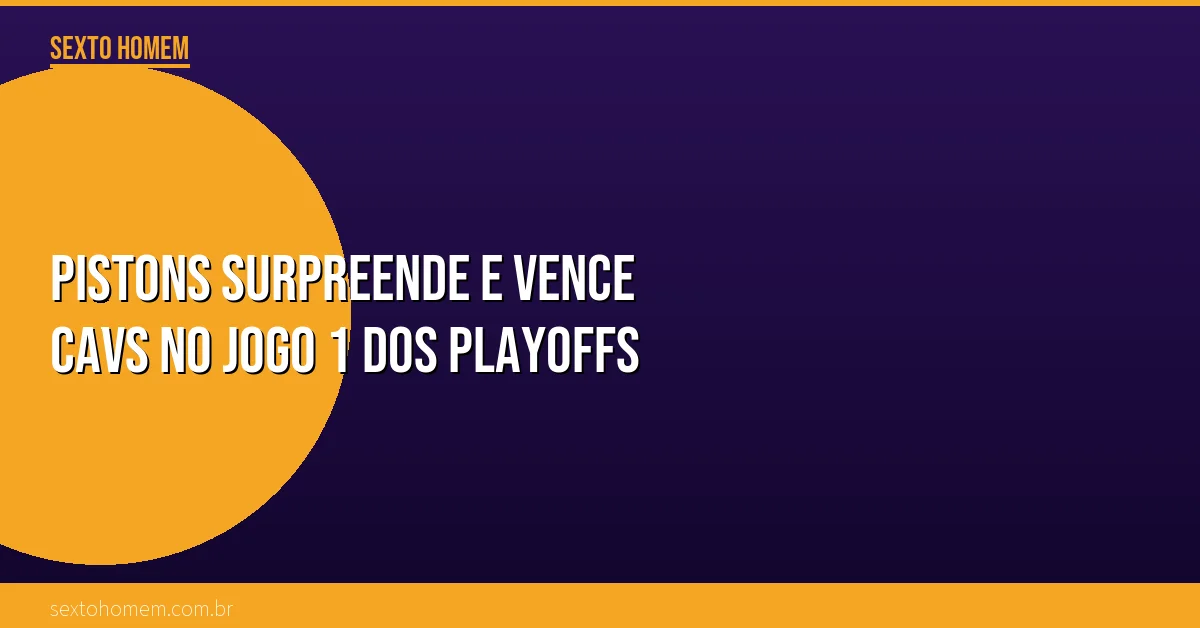 SEXTO HOMEM

PISTONS SURPREENDE E VENCE CAVS NO JOGO 1 DOS PLAYOFFS

sextohomem.com.br